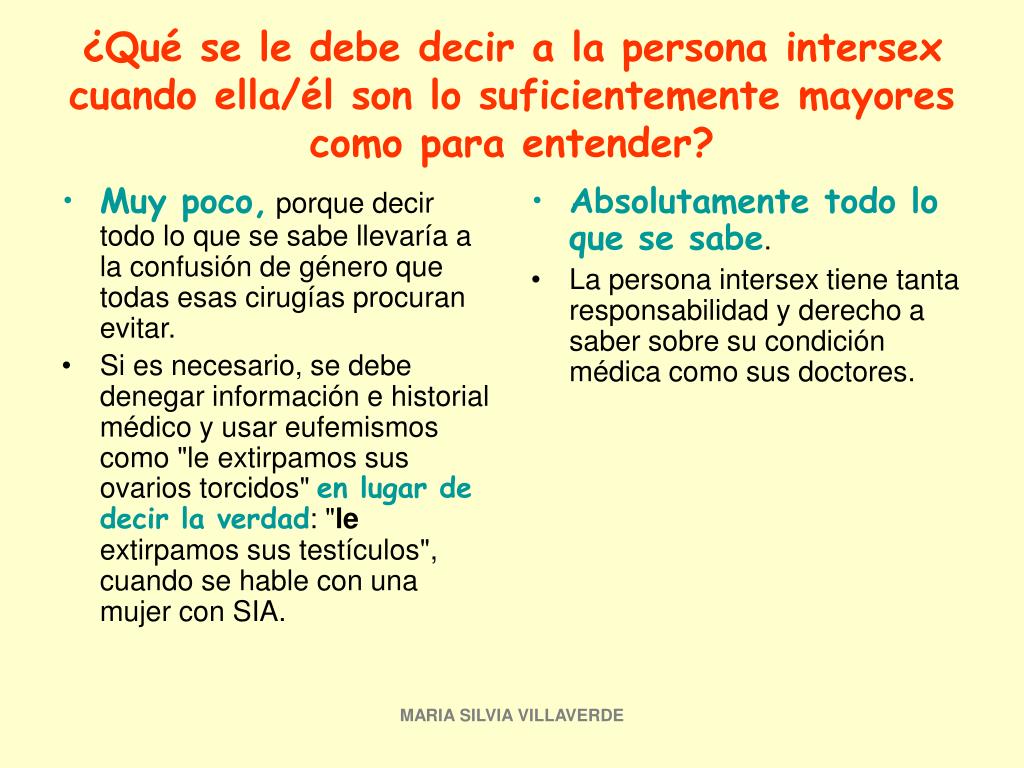 ¿Qué se le debe decir a la persona intersex cuando ella/él son lo suficientemente mayores como para entender?

• Muy poco, porque decir todo lo que se sabe llevaría a la confusión de género que todas esas cirugías procuran evitar.
• Si es necesario, se debe denegar información e historial médico y usar eufemismos como "le extirpamos sus ovarios torcidos" en lugar de decir la verdad: "le extirpamos sus testículos", cuando se hable con una mujer con SIA.

• Absolutamente todo lo que se sabe.
• La persona intersex tiene tanta responsabilidad y derecho a saber sobre su condición médica como sus doctores.

MARIA SILVIA VILLAVERDE